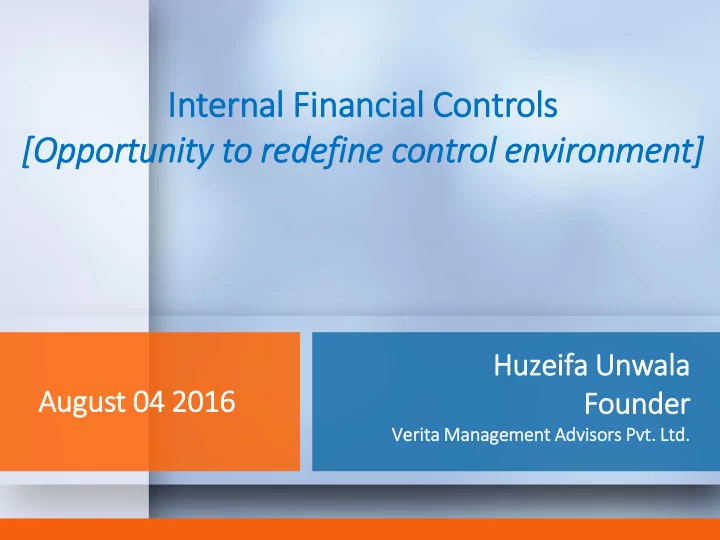 Internal Financial Controls
[Opportunity to redefine control environment]

August 04 2016

Huzeifa Unwala
Founder
Verita Management Advisors Pvt. Ltd.